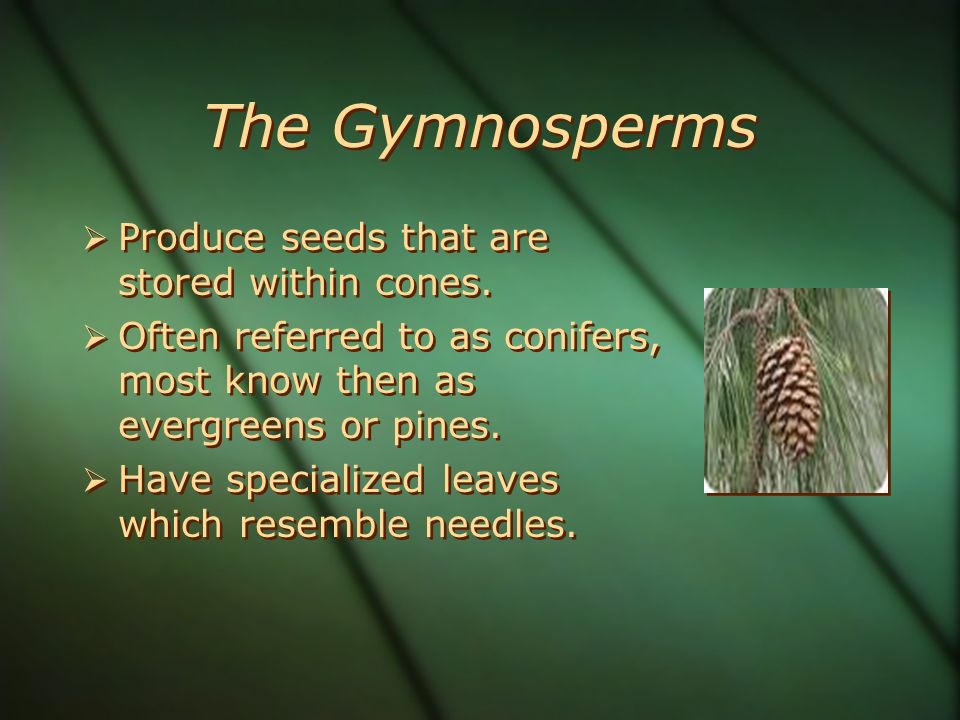 The Gymnosperms

➢ Produce seeds that are stored within cones.

➢ Often referred to as conifers, most know then as evergreens or pines.

➢ Have specialized leaves which resemble needles.